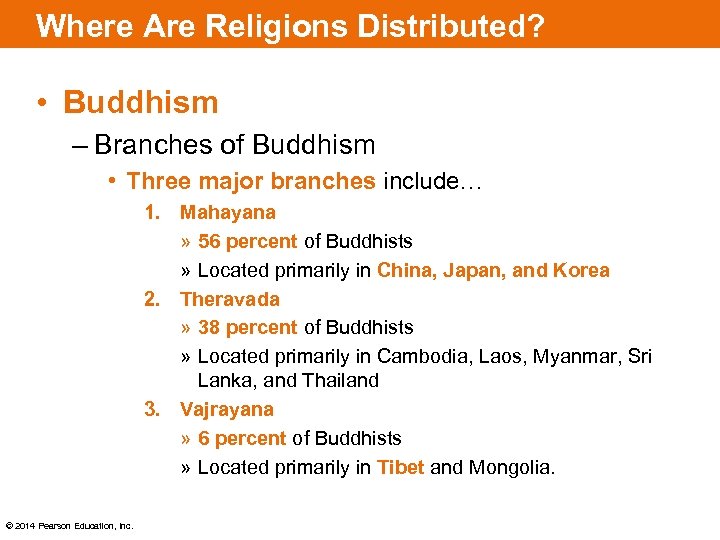 Where Are Religions Distributed?

• Buddhism
– Branches of Buddhism
• Three major branches include…
1. Mahayana
» 56 percent of Buddhists
» Located primarily in China, Japan, and Korea
2. Theravada
» 38 percent of Buddhists
» Located primarily in Cambodia, Laos, Myanmar, Sri Lanka, and Thailand
3. Vajrayana
» 6 percent of Buddhists
» Located primarily in Tibet and Mongolia.

© 2014 Pearson Education, Inc.